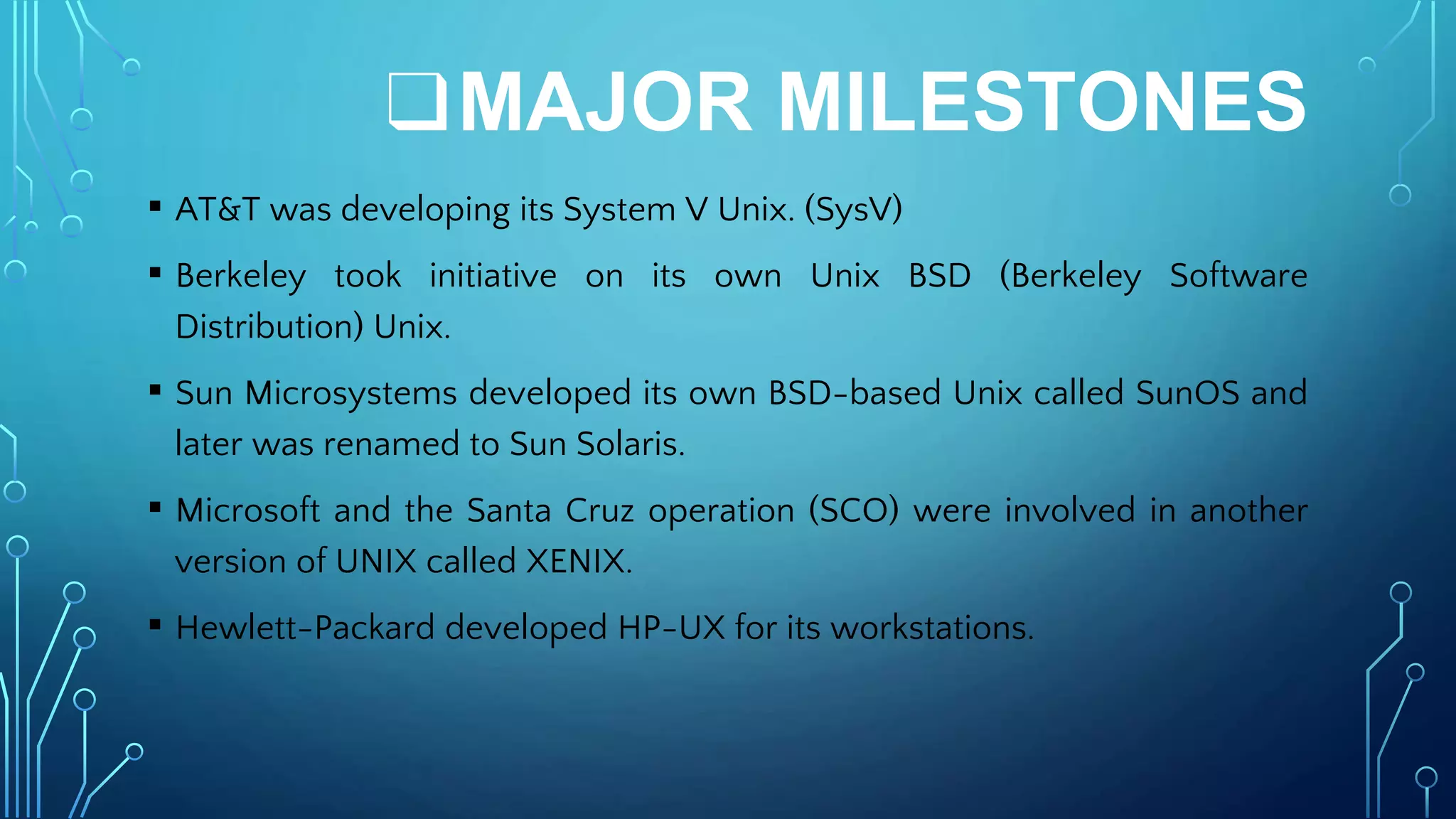 ❑MAJOR MILESTONES

▪ AT&T was developing its System V Unix. (SysV)

▪ Berkeley took initiative on its own Unix BSD (Berkeley Software Distribution) Unix.

▪ Sun Microsystems developed its own BSD-based Unix called SunOS and later was renamed to Sun Solaris.

▪ Microsoft and the Santa Cruz operation (SCO) were involved in another version of UNIX called XENIX.

▪ Hewlett-Packard developed HP-UX for its workstations.